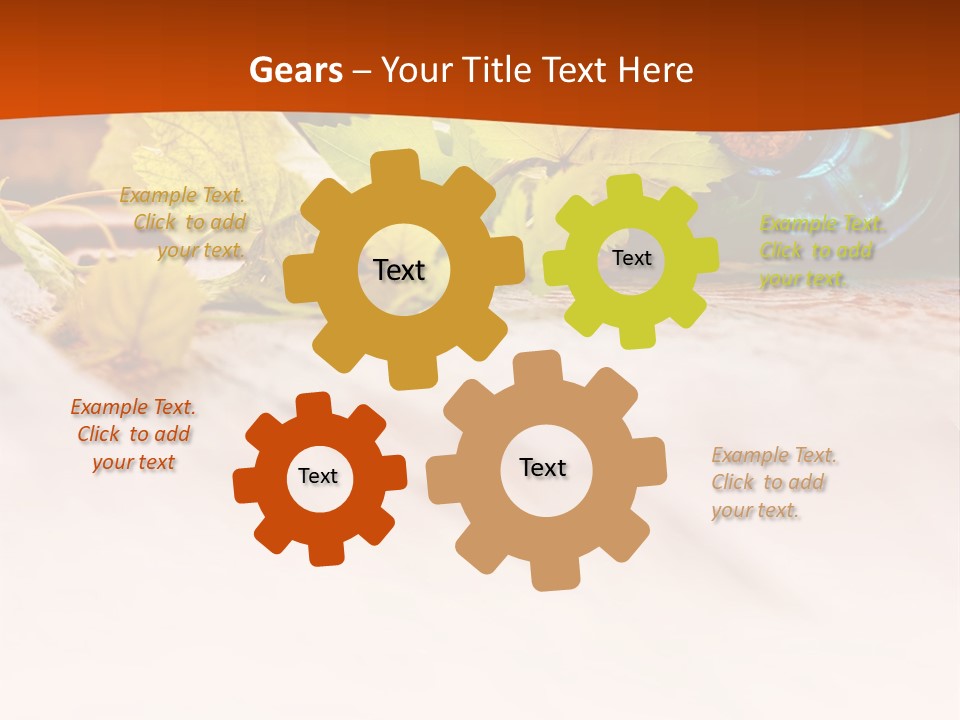 Gears – Your Title Text Here

Example Text. Click to add your text.

Text

Text

Example Text. Click to add your text.

Example Text. Click to add your text

Text

Text

Example Text. Click to add your text.